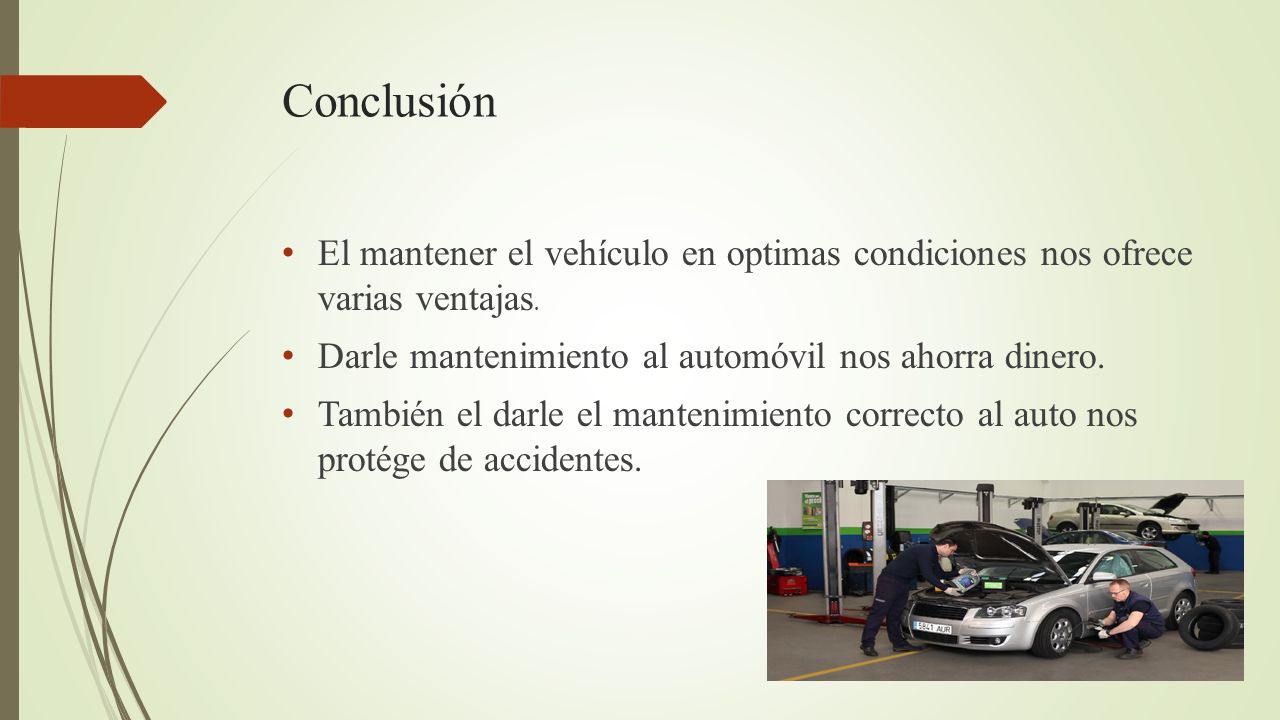 Conclusión

• El mantener el vehículo en optimas condiciones nos ofrece varias ventajas.

• Darle mantenimiento al automóvil nos ahorra dinero.

• También el darle el mantenimiento correcto al auto nos protége de accidentes.

5841 AUR